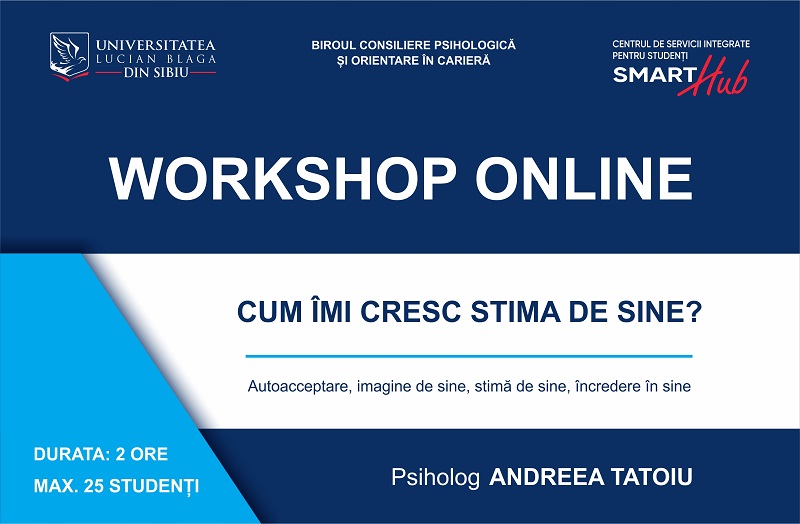 UNIVERSITATEA LUCIAN BLAGA DIN SIBIU

BIROUL CONSILIERE PSIHOLOGICĂ ȘI ORIENTARE ÎN CARIERĂ

CENTRUL DE SERVICII INTEGRATE PENTRU STUDENȚI SMART Hub

WORKSHOP ONLINE

CUM ÎMI CRESC STIMA DE SINE?

Autoacceptare, imagine de sine, stimă de sine, încredere în sine

DURATA: 2 ORE
MAX. 25 STUDENȚI

Psiholog ANDREEA TATOIU